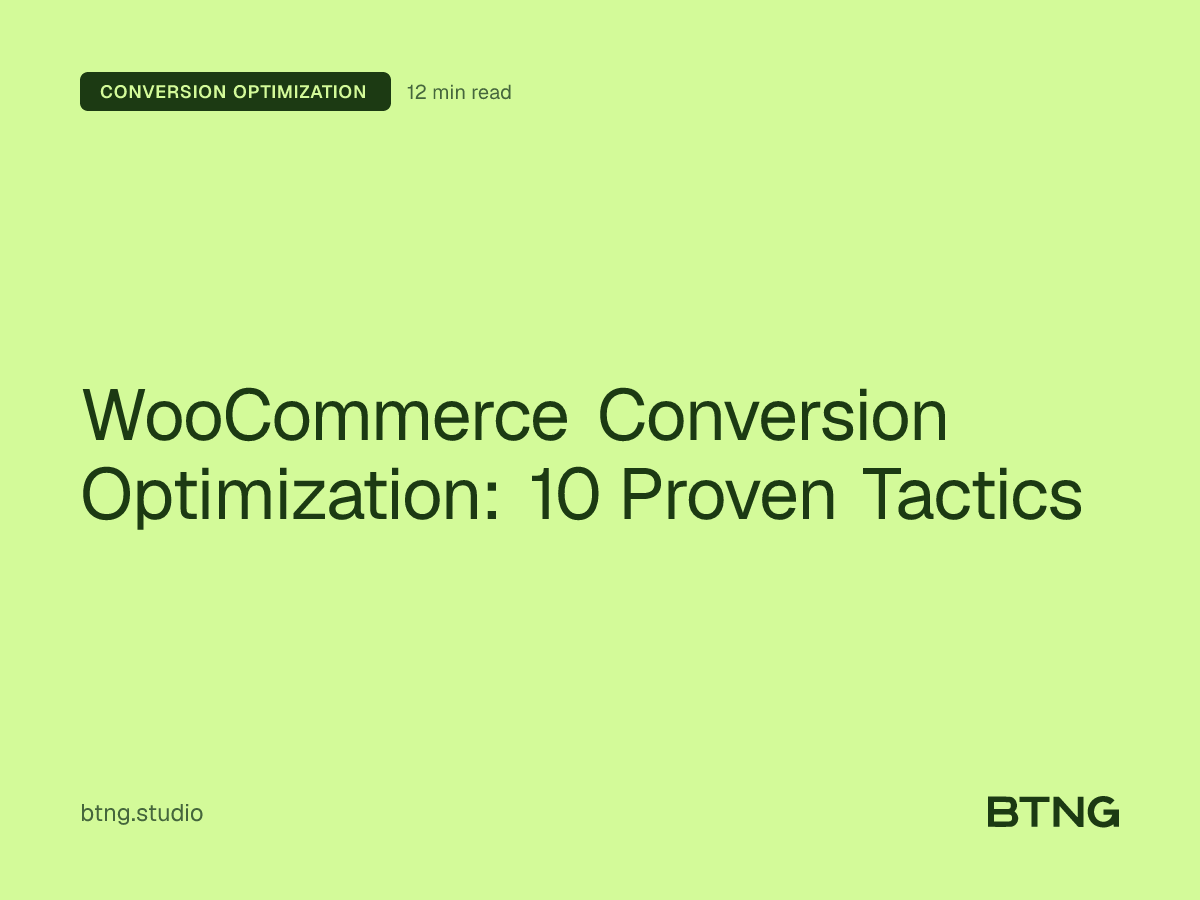 CONVERSION OPTIMIZATION 12 min read

WooCommerce Conversion Optimization: 10 Proven Tactics

btng.studio

BTNG